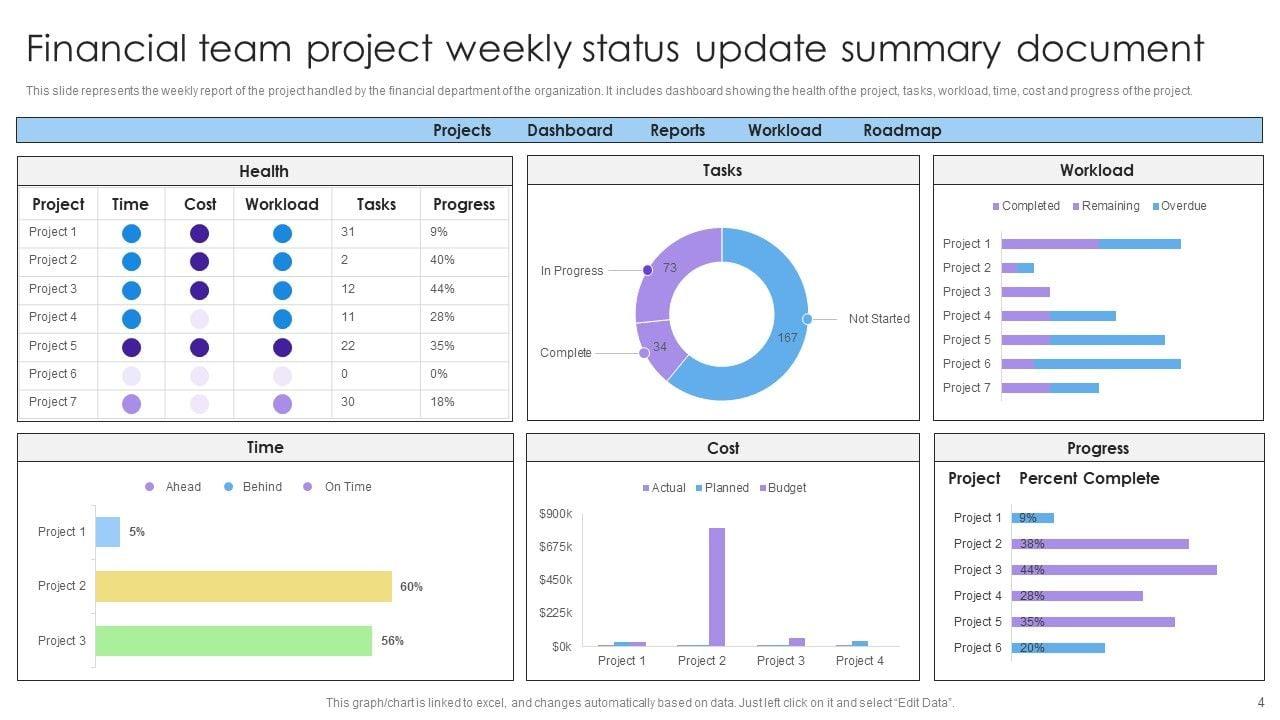 Financial team project weekly status update summary document

This slide represents the weekly report of the project handled by the financial department of the organization. It includes dashboard showing the health of the project, tasks, workload, time, cost and progress of the project.

Projects Dashboard Reports Workload Roadmap

Health

| Project | Time | Cost | Workload | Tasks | Progress |
|---|---|---|---|---|---|
| Project 1 | | | | 31 | 9% |
| Project 2 | | | | 2 | 40% |
| Project 3 | | | | 12 | 44% |
| Project 4 | | | | 11 | 28% |
| Project 5 | | | | 22 | 35% |
| Project 6 | | | | 0 | 0% |
| Project 7 | | | | 30 | 18% |

Tasks

In Progress 73
Complete 34
167 Not Started

Workload

Completed Remaining Overdue

Project 1
Project 2
Project 3
Project 4
Project 5
Project 6
Project 7

Time

Ahead Behind On Time

Project 1 5%
Project 2 60%
Project 3 56%

Cost

Actual Planned Budget

$900k
$675k
$450k
$225k
$0k

Project 1 Project 2 Project 3 Project 4

Progress

Project Percent Complete

Project 1 9%
Project 2 38%
Project 3 44%
Project 4 28%
Project 5 35%
Project 6 20%

This graph/chart is linked to excel, and changes automatically based on data. Just left click on it and select "Edit Data".

4